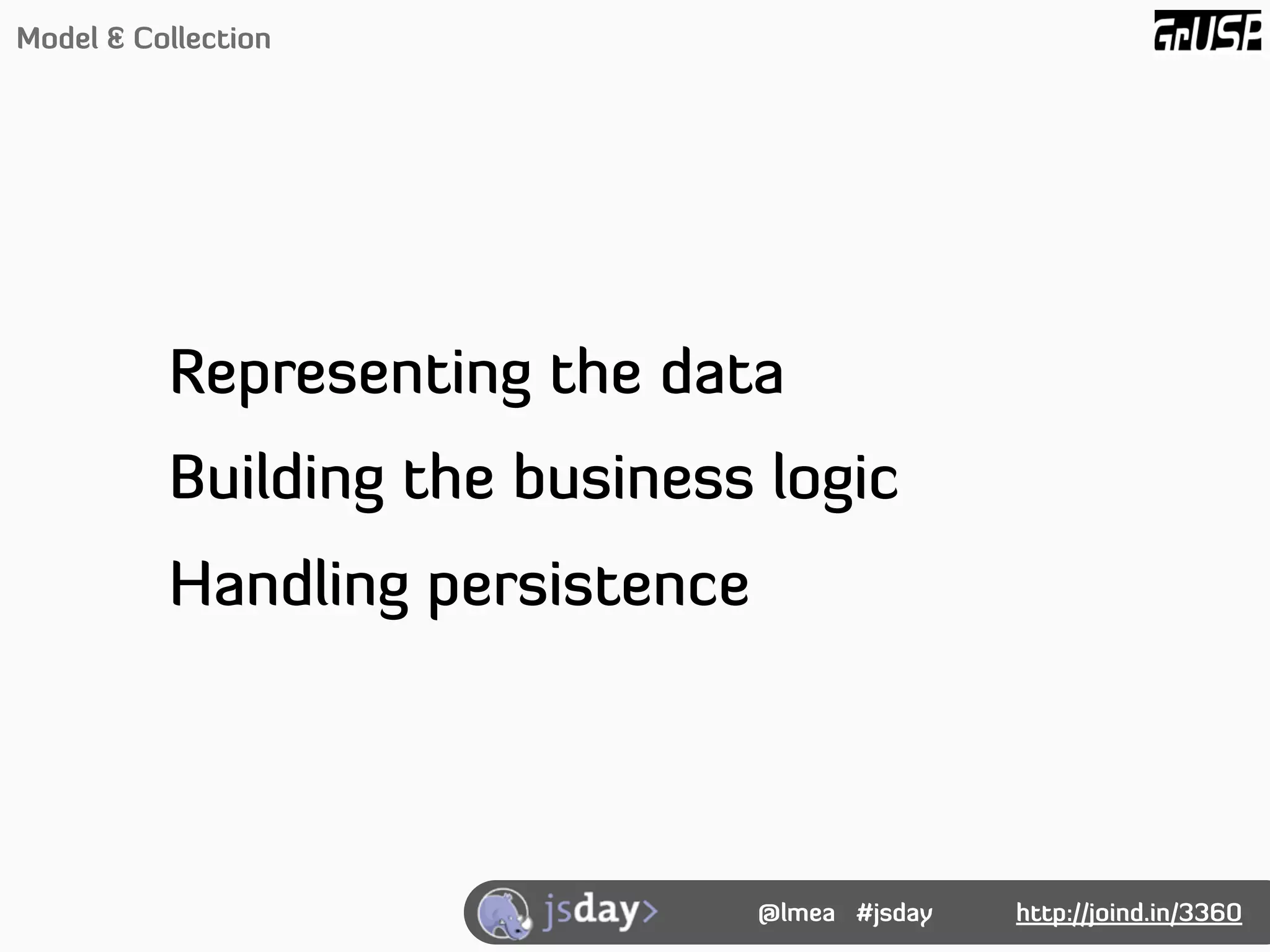 Model & Collection

GrUSP

Representing the data

Building the business logic

Handling persistence

jsday>

@lmea #jsday

http://joind.in/3360